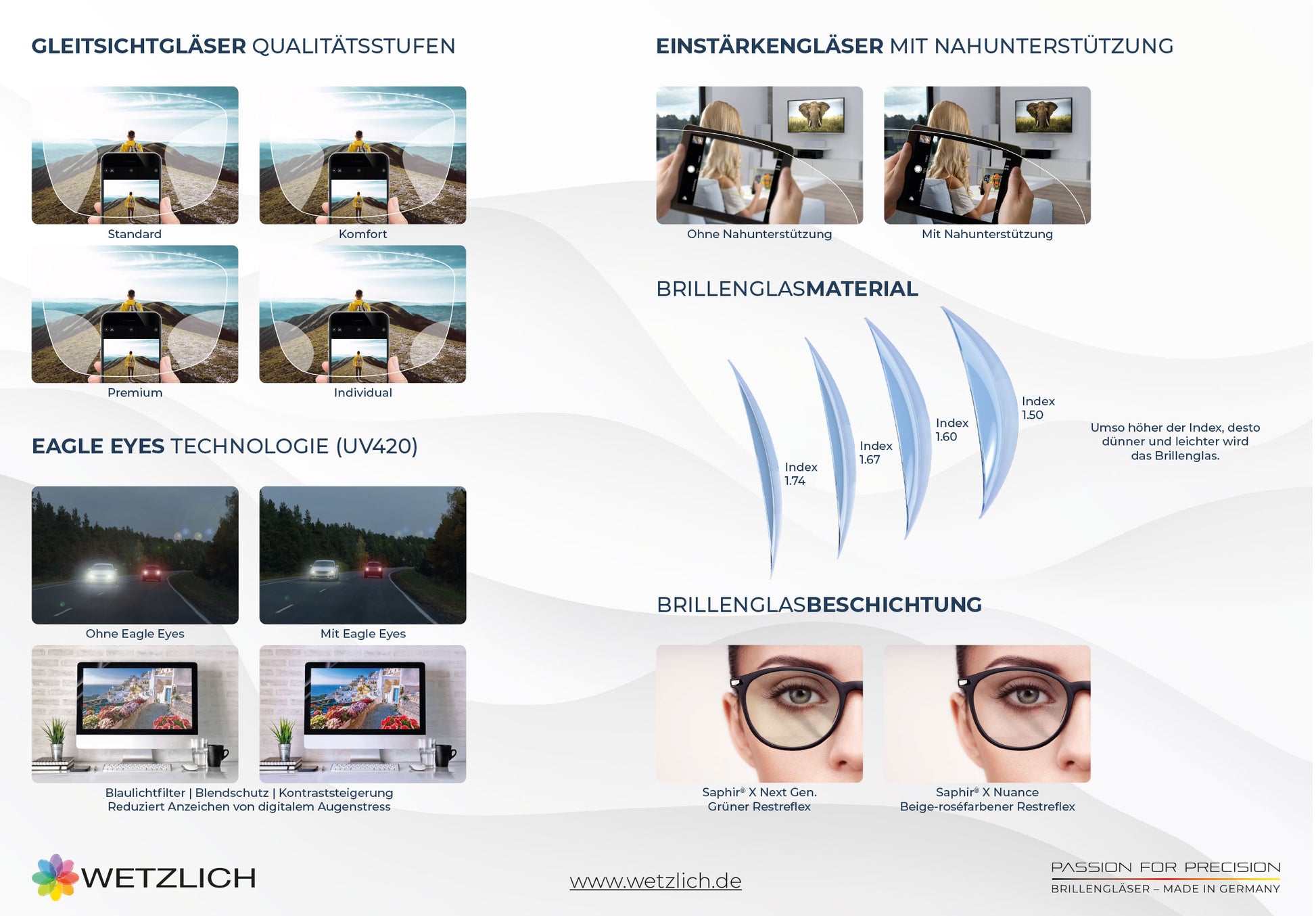 GLEITSICHTGLÄSER QUALITÄTSSTUFEN

Standard

Komfort

Premium

Individual

EAGLE EYES TECHNOLOGIE (UV420)

Ohne Eagle Eyes

Mit Eagle Eyes

Blaulichtfilter | Blendschutz | Kontraststeigerung
Reduziert Anzeichen von digitalem Augenstress

EINSTÄRKENGLÄSER MIT NAHUNTERSTÜTZUNG

Ohne Nahunterstützung

Mit Nahunterstützung

BRILLENGLASMATERIAL

Index 1.74

Index 1.67

Index 1.60

Index 1.50

Umso höher der Index, desto dünner und leichter wird das Brillenglas.

BRILLENGLASBESCHICHTUNG

Saphir® X Next Gen.
Grüner Restreflex

Saphir® X Nuance
Beige-roséfarbener Restreflex

WETZLICH

www.wetzlich.de

PASSION FOR PRECISION
BRILLENGLÄSER – MADE IN GERMANY